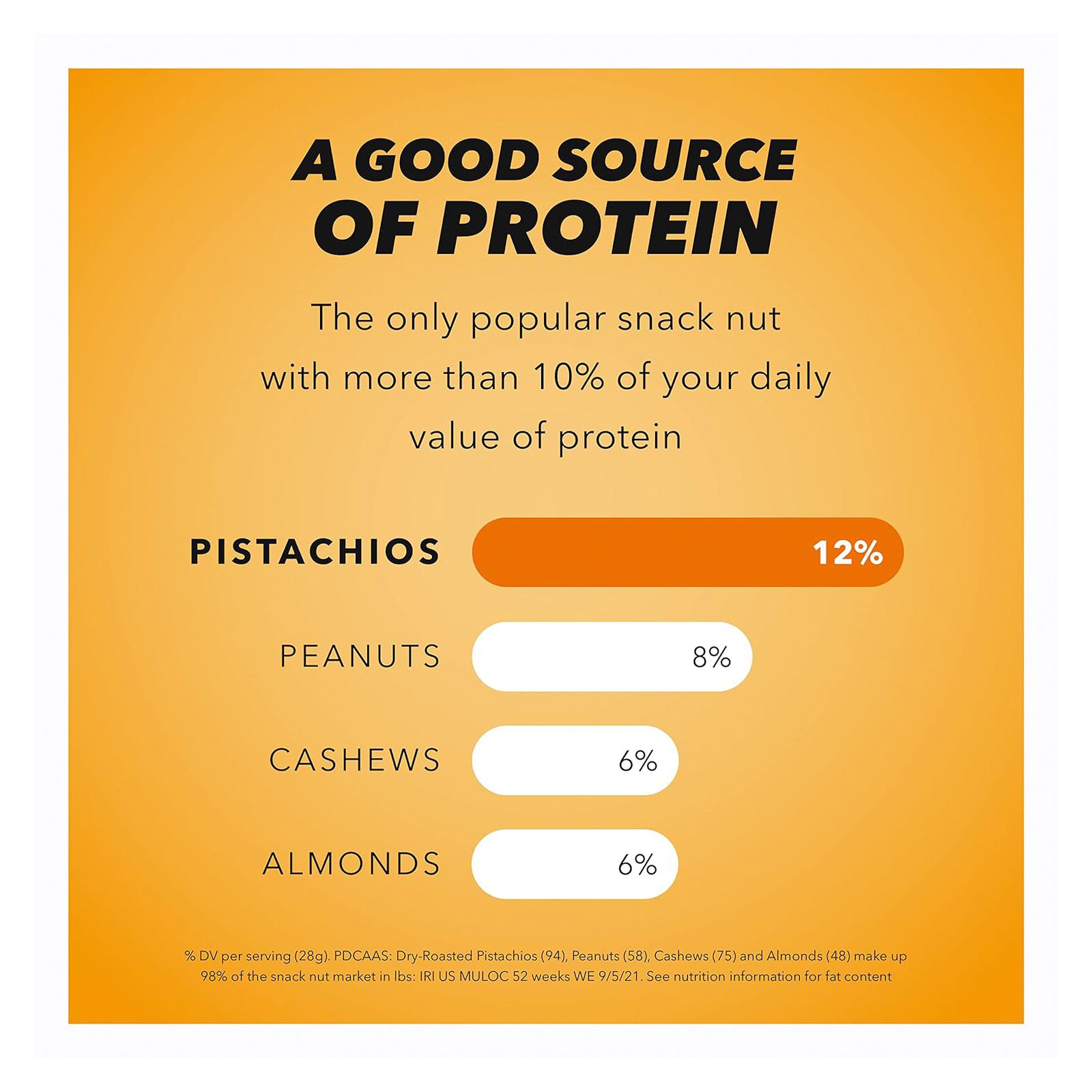 A GOOD SOURCE OF PROTEIN

The only popular snack nut with more than 10% of your daily value of protein

PISTACHIOS 12%

PEANUTS 8%

CASHEWS 6%

ALMONDS 6%

% DV per serving (28g). PDCAAS: Dry-Roasted Pistachios (94), Peanuts (58), Cashews (75) and Almonds (48) make up 98% of the snack nut market in lbs: IRI US MULOC 52 weeks WE 9/5/21. See nutrition information for fat content